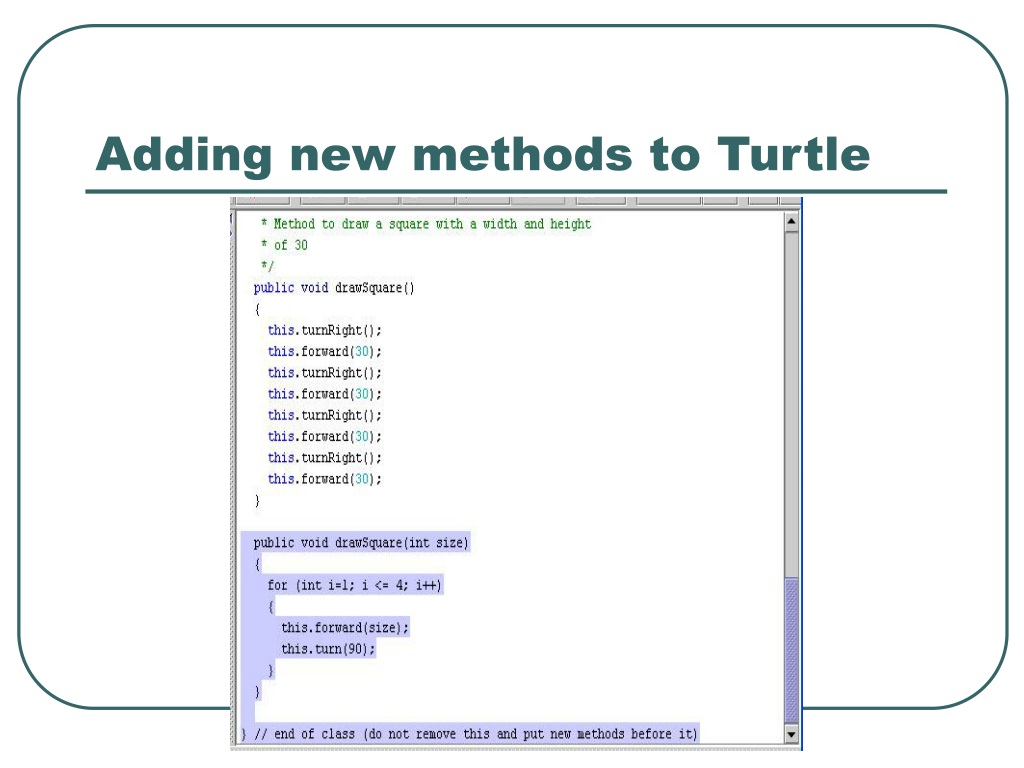 Adding new methods to Turtle

* Method to draw a square with a width and height
* of 30
*/
public void drawSquare()
{
this.turnRight();
this.forward(30);
this.turnRight();
this.forward(30);
this.turnRight();
this.forward(30);
this.turnRight();
this.forward(30);
}

public void drawSquare(int size)
{
for (int i=1; i <= 4; i++)
{
this.forward(size);
this.turn(90);
}
}

} // end of class (do not remove this and put new methods before it)